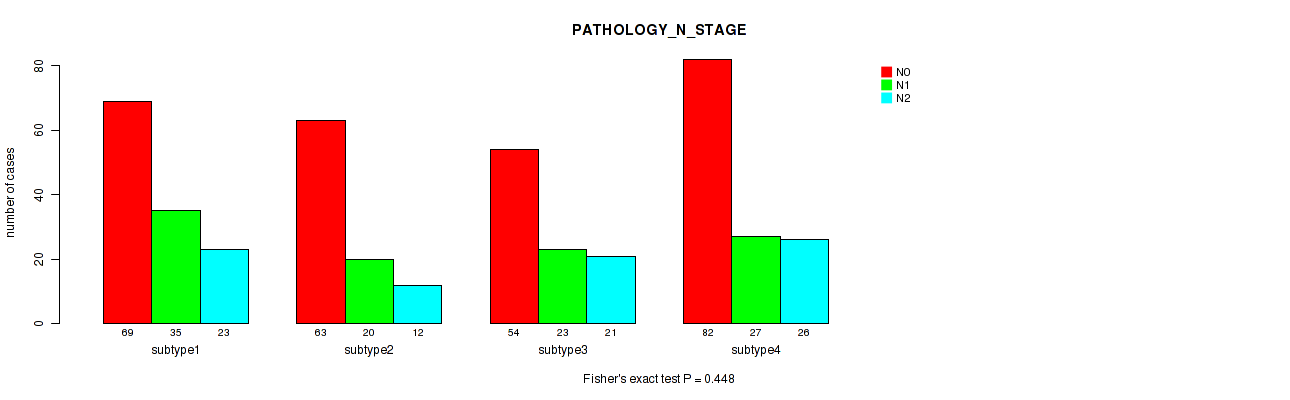 PATHOLOGY_N_STAGE

N0
N1
N2

number of cases

80
60
40
20
0

69 35 23
subtype1

63 20 12
subtype2

54 23 21
subtype3

82 27 26
subtype4

Fisher's exact test P = 0.448